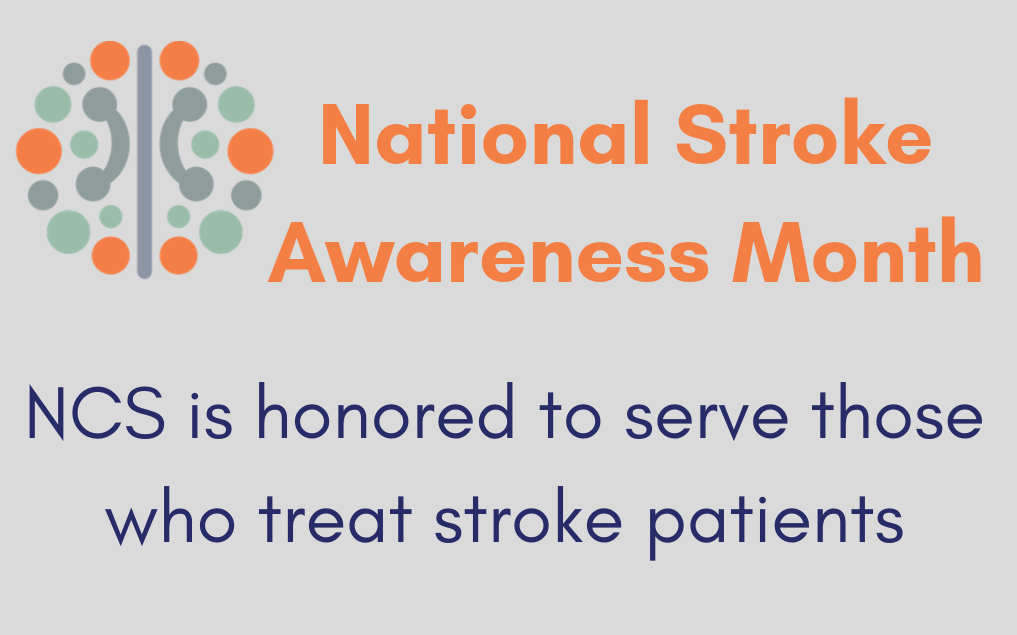 National Stroke Awareness Month

NCS is honored to serve those who treat stroke patients